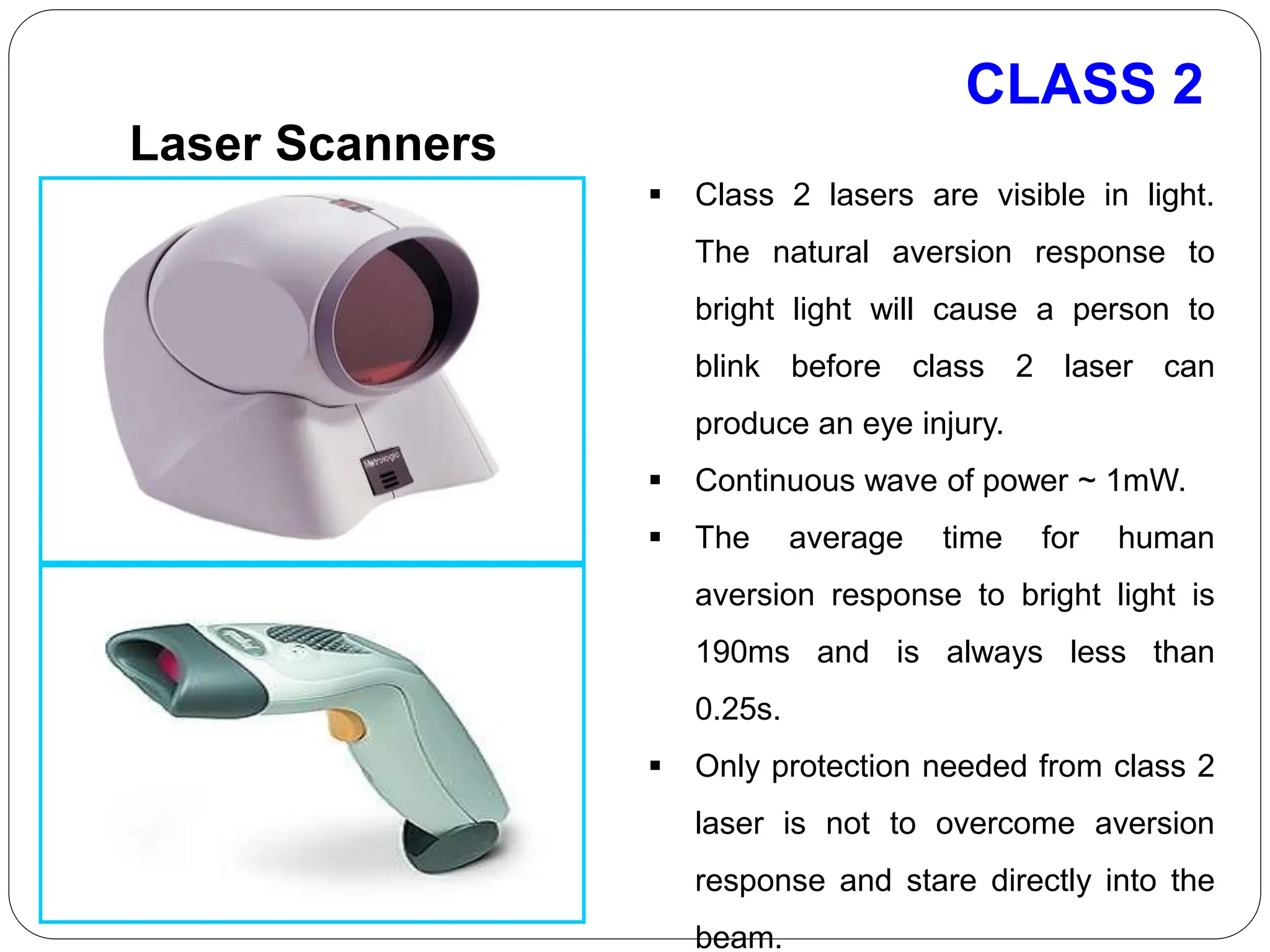 CLASS 2

Laser Scanners

Metrologic

▪ Class 2 lasers are visible in light. The natural aversion response to bright light will cause a person to blink before class 2 laser can produce an eye injury.

▪ Continuous wave of power ~ 1mW.

▪ The average time for human aversion response to bright light is 190ms and is always less than 0.25s.

▪ Only protection needed from class 2 laser is not to overcome aversion response and stare directly into the beam.